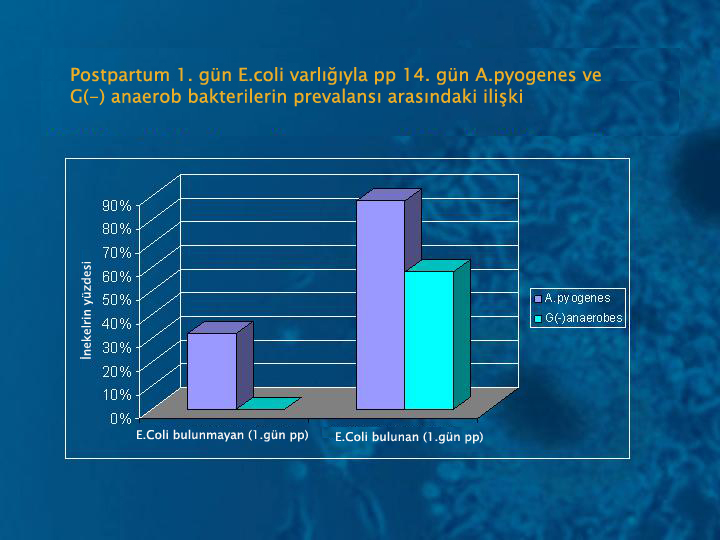 Postpartum 1. gün E.coli varlığıyla pp 14. gün A.pyogenes ve G(-) anaerob bakterilerin prevalansı arasındaki ilişki

İnekelrin yüzdesi

90%
80%
70%
60%
50%
40%
30%
20%
10%
0%

E.Coli bulunmayan (1.gün pp)
E.Coli bulunan (1.gün pp)

A.pyogenes
G(-)anaerobes